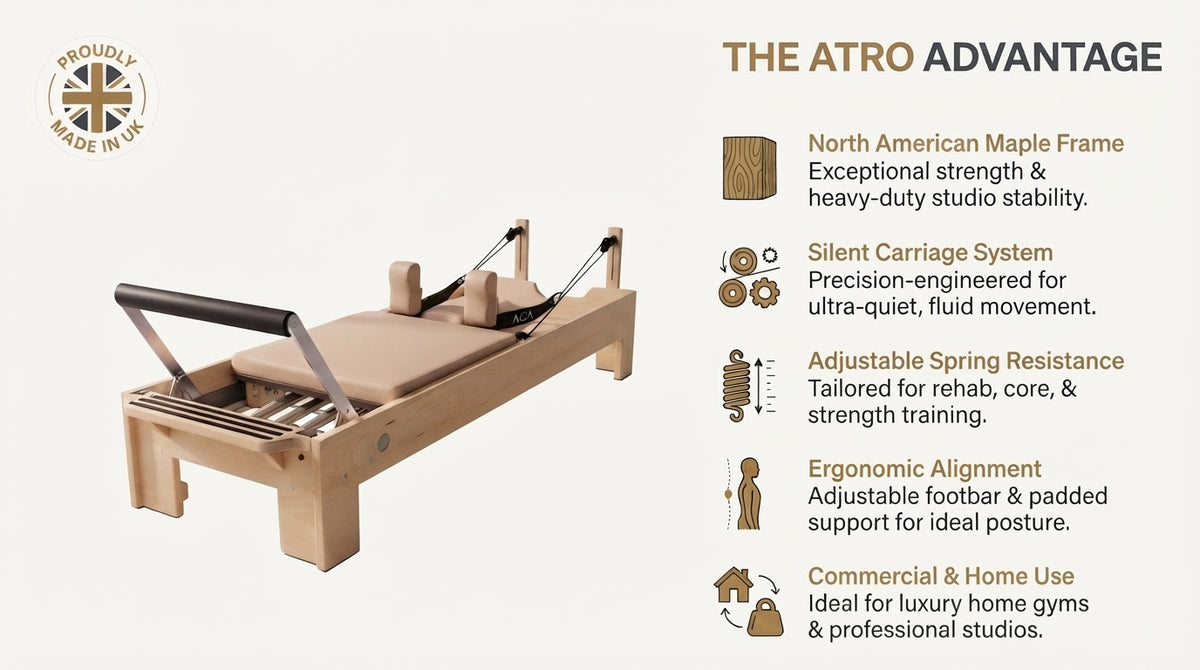 PROUDLY MADE IN UK

ACA

THE ATRO ADVANTAGE

North American Maple Frame
Exceptional strength & heavy-duty studio stability.

Silent Carriage System
Precision-engineered for ultra-quiet, fluid movement.

Adjustable Spring Resistance
Tailored for rehab, core, & strength training.

Ergonomic Alignment
Adjustable footbar & padded support for ideal posture.

Commercial & Home Use
Ideal for luxury home gyms & professional studios.